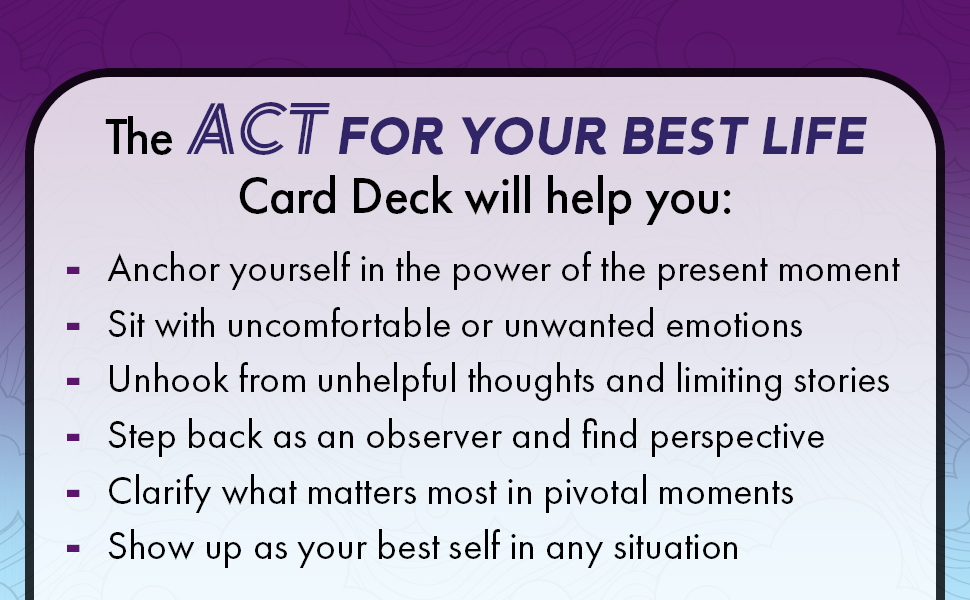 The ACT FOR YOUR BEST LIFE Card Deck will help you:

- Anchor yourself in the power of the present moment
- Sit with uncomfortable or unwanted emotions
- Unhook from unhelpful thoughts and limiting stories
- Step back as an observer and find perspective
- Clarify what matters most in pivotal moments
- Show up as your best self in any situation